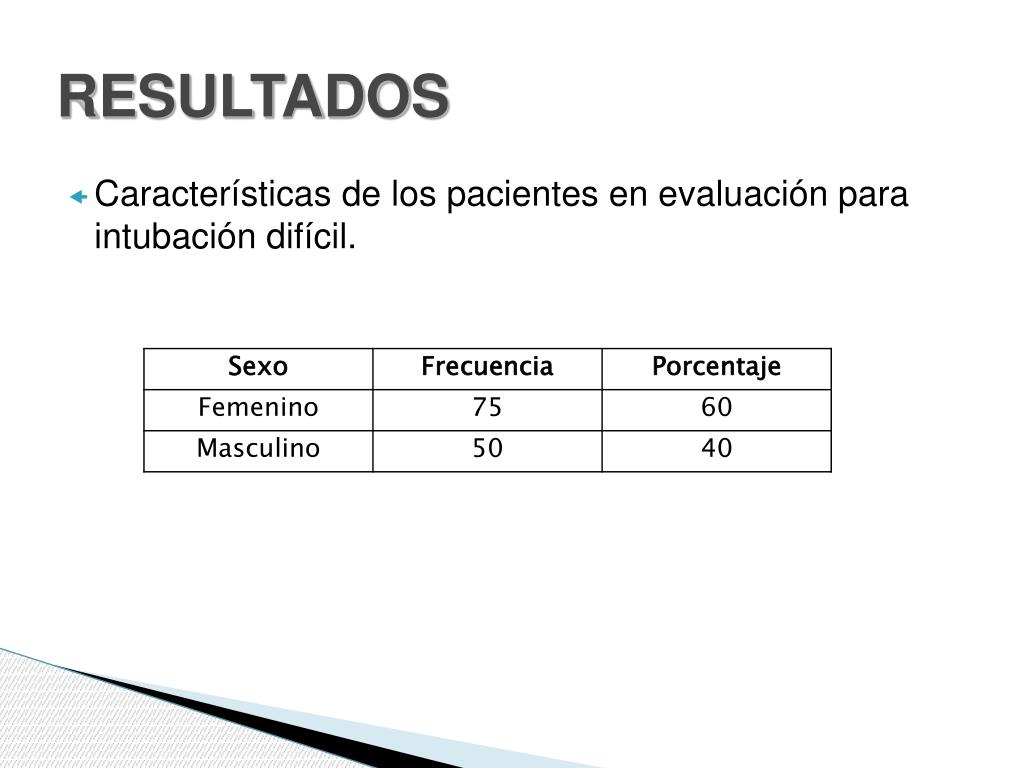 RESULTADOS

Características de los pacientes en evaluación para intubación difícil.

| Sexo | Frecuencia | Porcentaje |
|---|---|---|
| Femenino | 75 | 60 |
| Masculino | 50 | 40 |